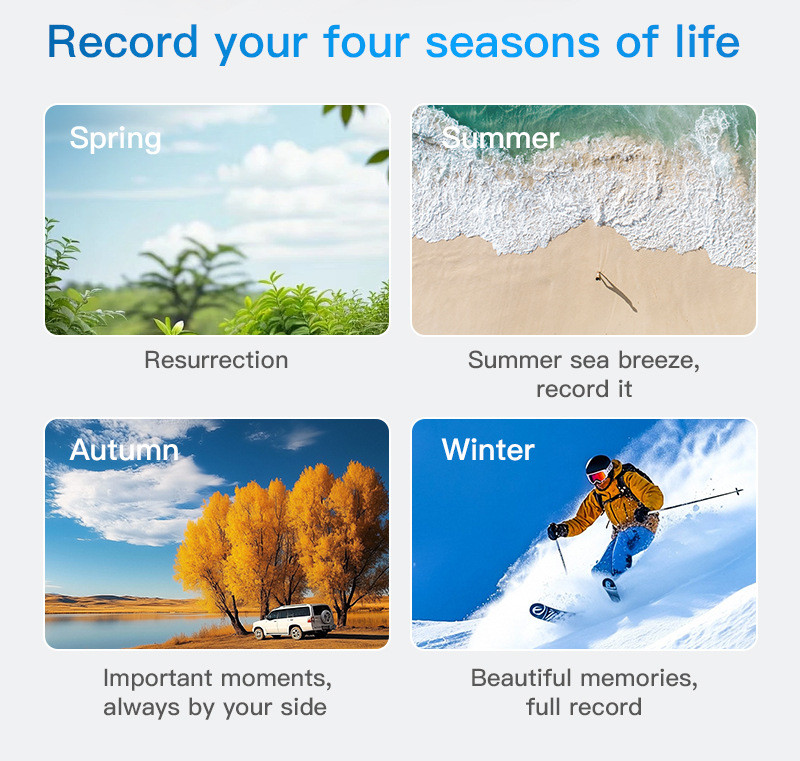 Record your four seasons of life

Spring

Resurrection

Summer

Summer sea breeze, record it

Autumn

Important moments, always by your side

Winter

Beautiful memories, full record